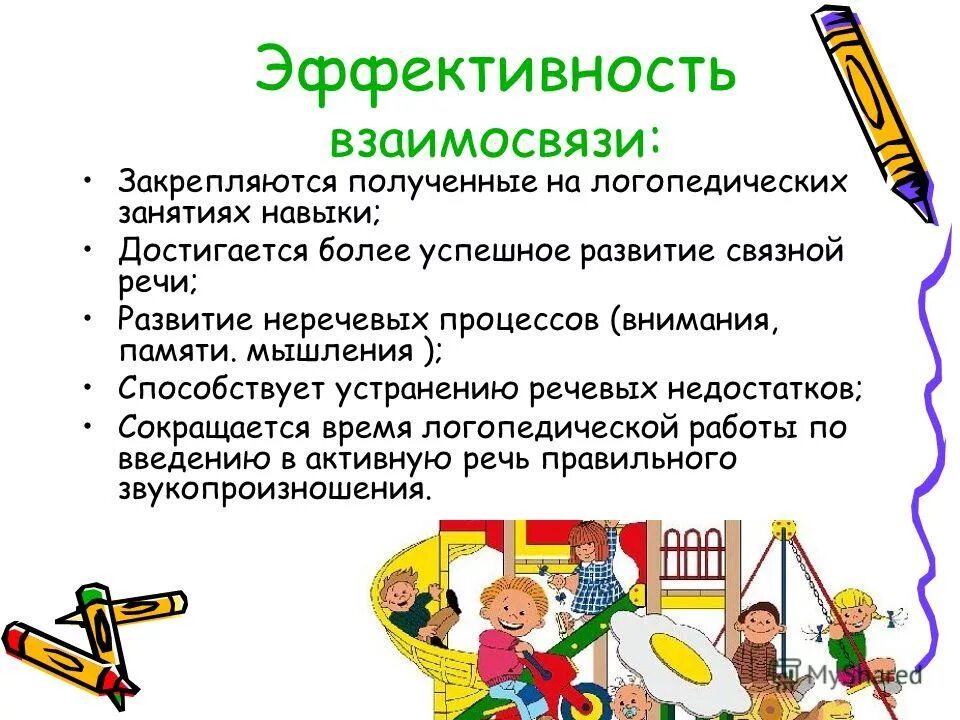 Эффективность взаимосвязи:

• Закрепляются полученные на логопедических занятиях навыки;
• Достигается более успешное развитие связной речи;
• Развитие неречевых процессов (внимания, памяти. мышления );
• Способствует устранению речевых недостатков;
• Сокращается время логопедической работы по введению в активную речь правильного звукопроизношения.

MyShared